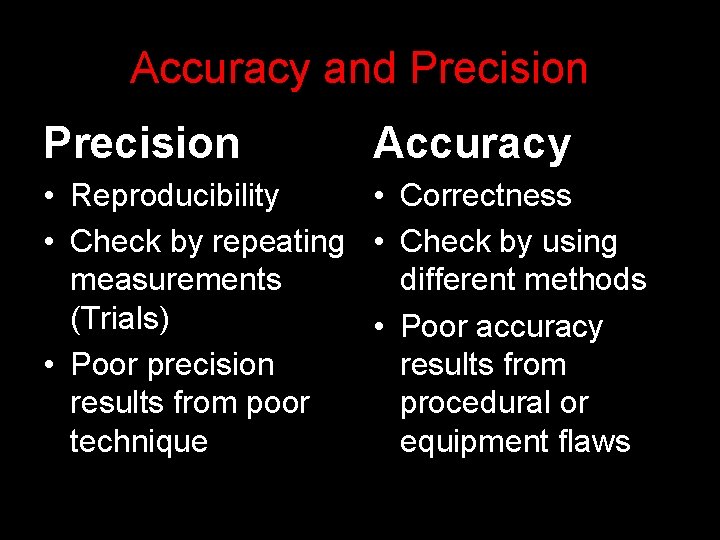 Accuracy and Precision

Precision
• Reproducibility
• Check by repeating measurements (Trials)
• Poor precision results from poor technique

Accuracy
• Correctness
• Check by using different methods
• Poor accuracy results from procedural or equipment flaws